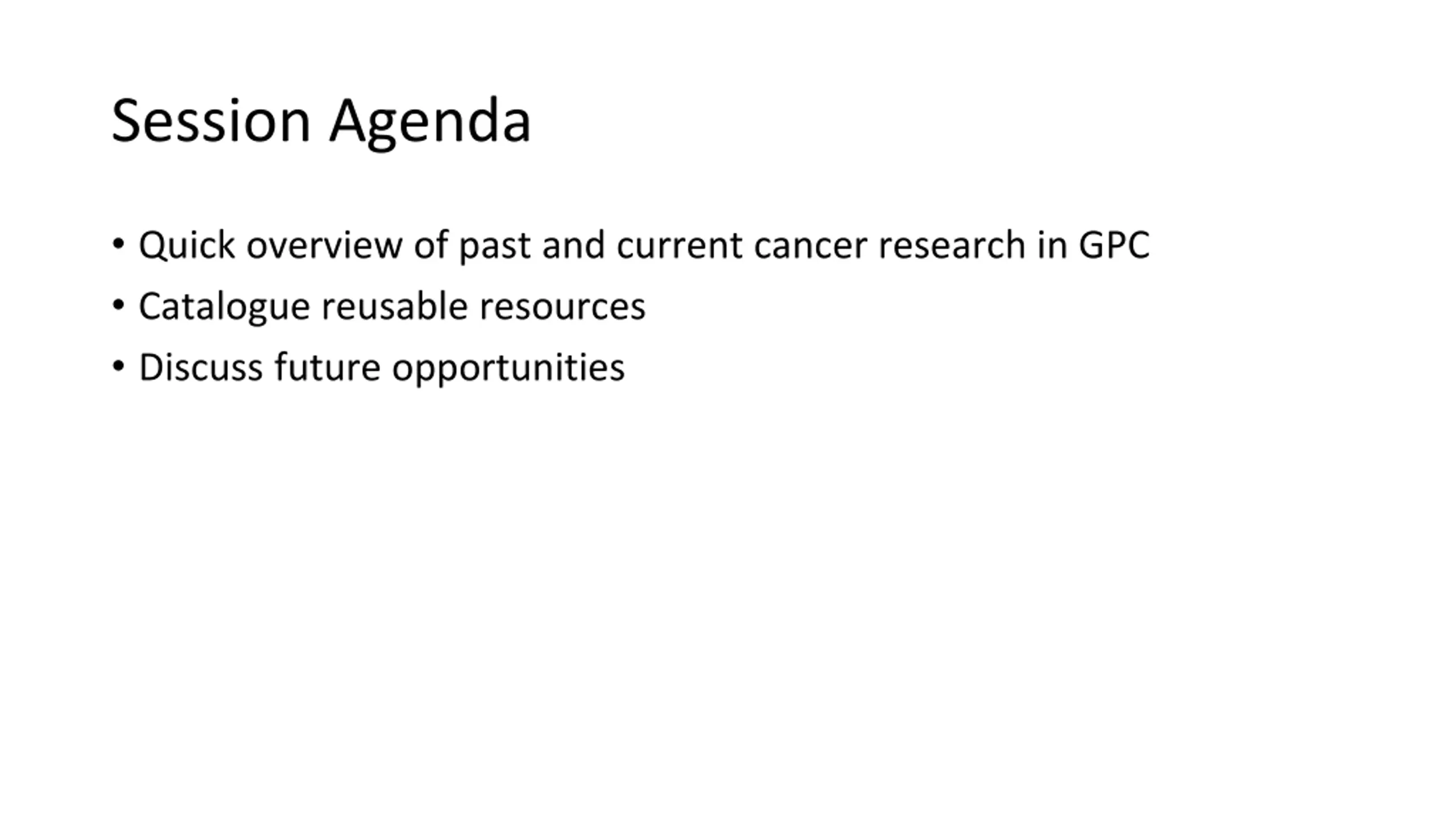 Session Agenda

• Quick overview of past and current cancer research in GPC
• Catalogue reusable resources
• Discuss future opportunities